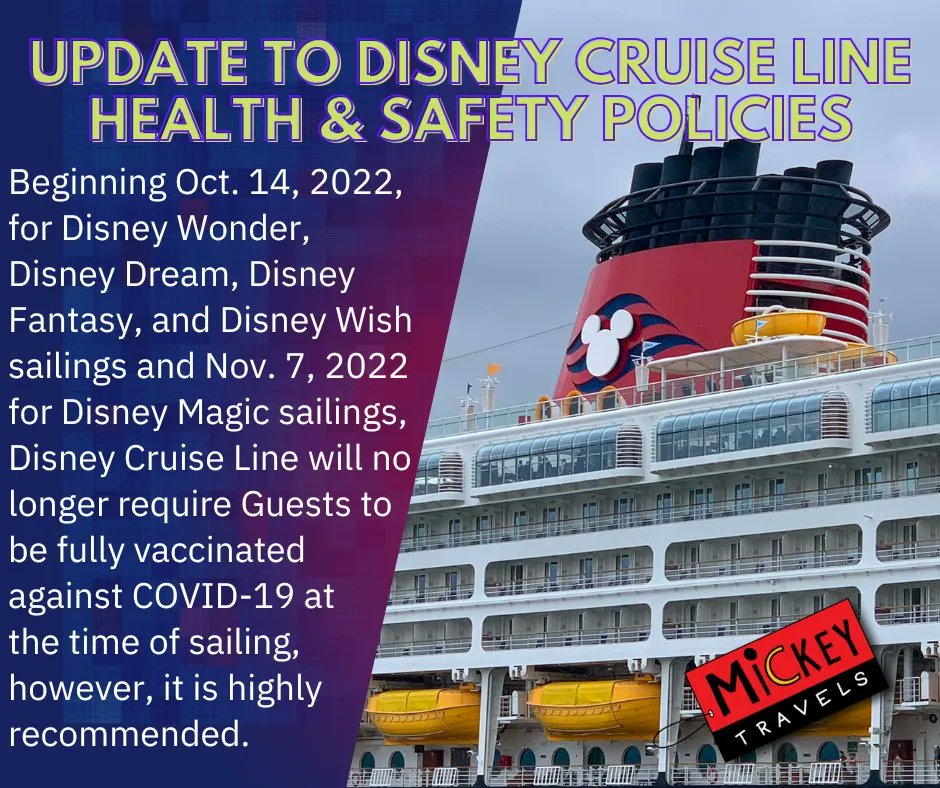 UPDATE TO DISNEY CRUISE LINE HEALTH & SAFETY POLICIES

Beginning Oct. 14, 2022, for Disney Wonder, Disney Dream, Disney Fantasy, and Disney Wish sailings and Nov. 7, 2022 for Disney Magic sailings, Disney Cruise Line will no longer require Guests to be fully vaccinated against COVID-19 at the time of sailing, however, it is highly recommended.

MiCKEY
TRAVELS